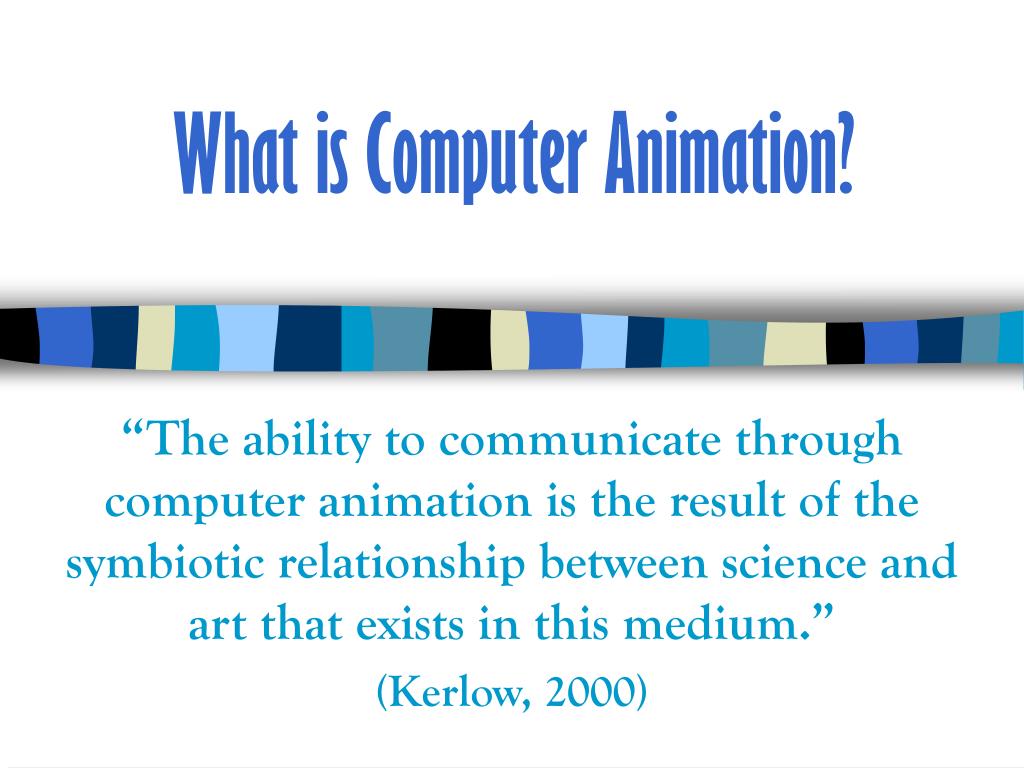 What is Computer Animation?

“The ability to communicate through computer animation is the result of the symbiotic relationship between science and art that exists in this medium.”

(Kerlow, 2000)